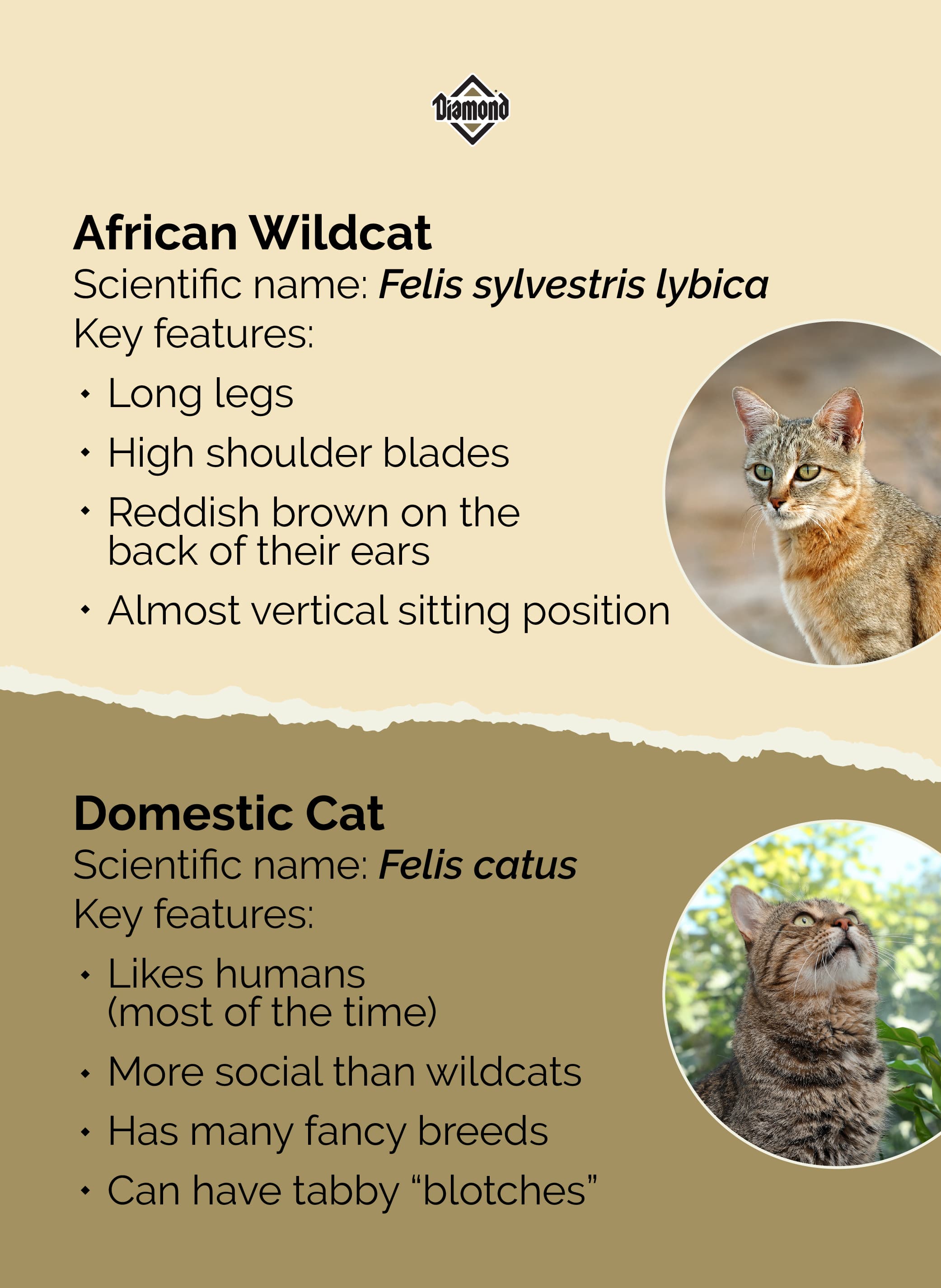 Diamond

African Wildcat
Scientific name: Felis sylvestris lybica
Key features:
• Long legs
• High shoulder blades
• Reddish brown on the back of their ears
• Almost vertical sitting position

Domestic Cat
Scientific name: Felis catus
Key features:
• Likes humans (most of the time)
• More social than wildcats
• Has many fancy breeds
• Can have tabby “blotches”